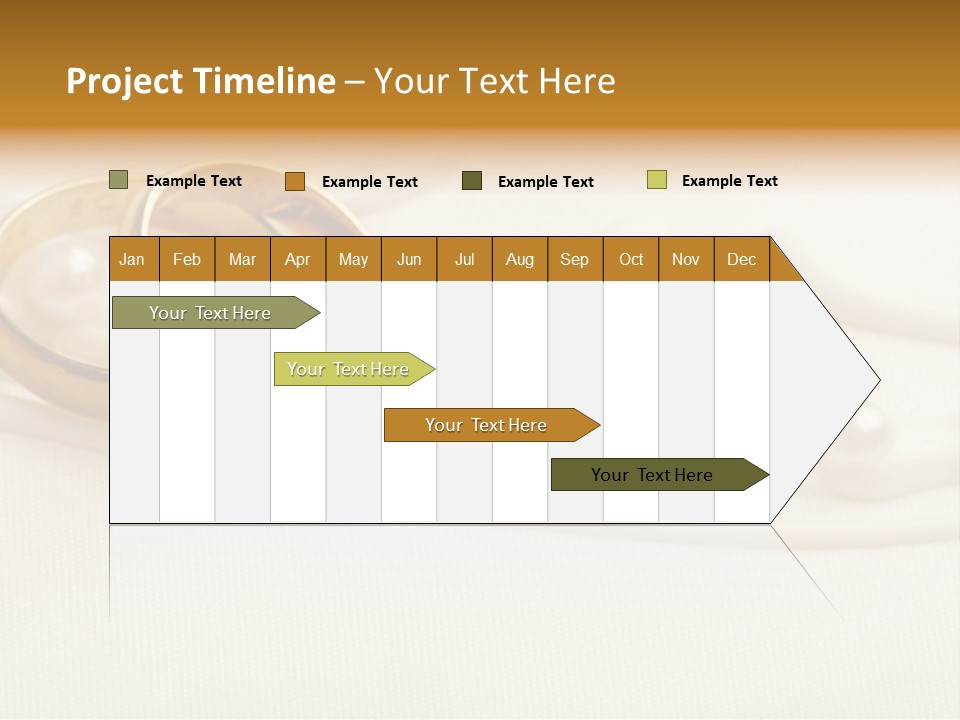 Project Timeline – Your Text Here

Example Text Example Text Example Text Example Text

| Jan | Feb | Mar | Apr | May | Jun | Jul | Aug | Sep | Oct | Nov | Dec |
|---|---|---|---|---|---|---|---|---|---|---|---|

Your Text Here

Your Text Here

Your Text Here

Your Text Here